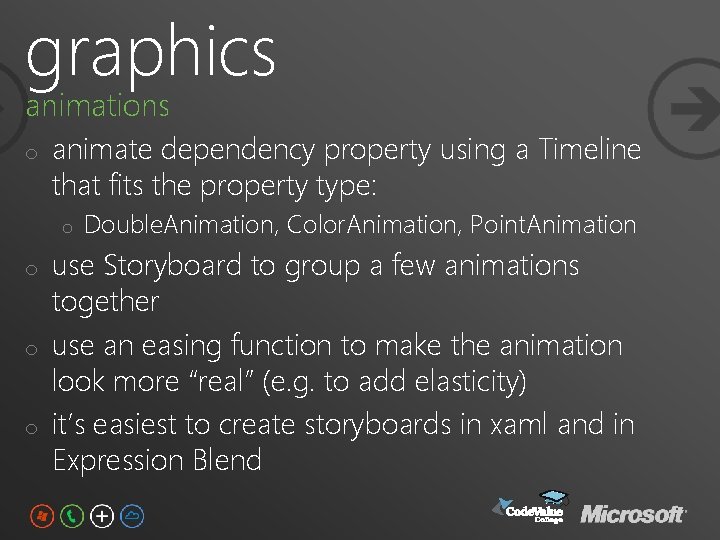 graphics
animations

o animate dependency property using a Timeline that fits the property type:
o DoubleAnimation, ColorAnimation, PointAnimation
o use Storyboard to group a few animations together
o use an easing function to make the animation look more “real” (e.g. to add elasticity)
o it’s easiest to create storyboards in xaml and in Expression Blend

CodeValue College
Microsoft